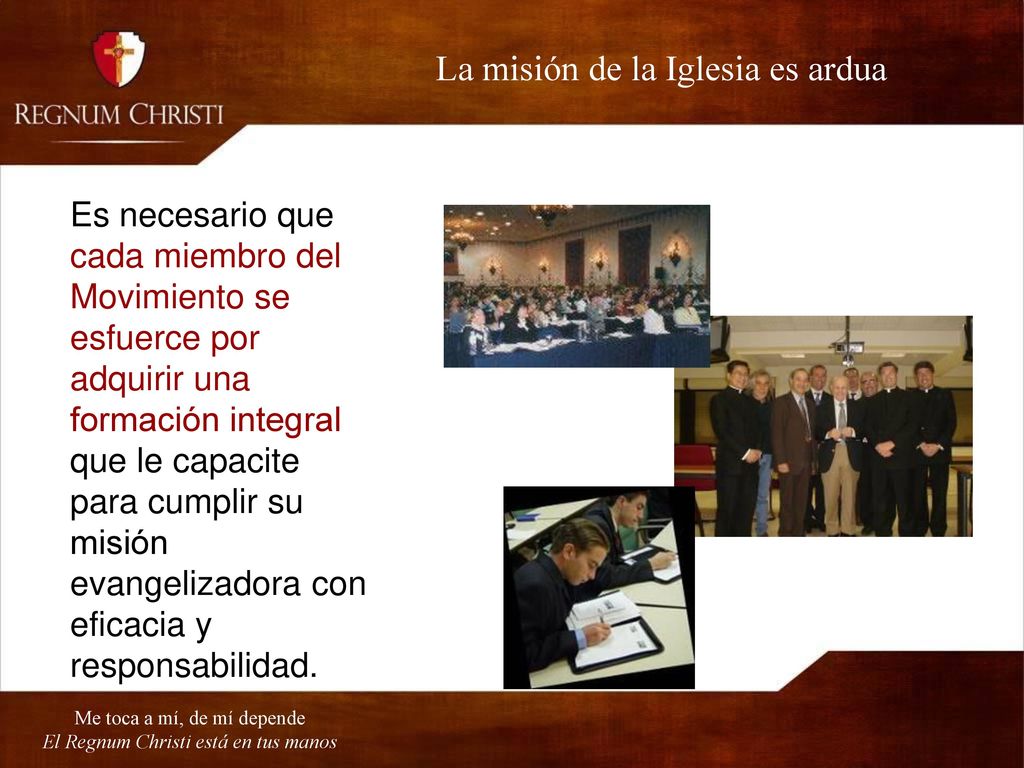 REGNUM CHRISTI

La misión de la Iglesia es ardua

Es necesario que cada miembro del Movimiento se esfuerce por adquirir una formación integral que le capacite para cumplir su misión evangelizadora con eficacia y responsabilidad.

Me toca a mí, de mí depende
El Regnum Christi está en tus manos